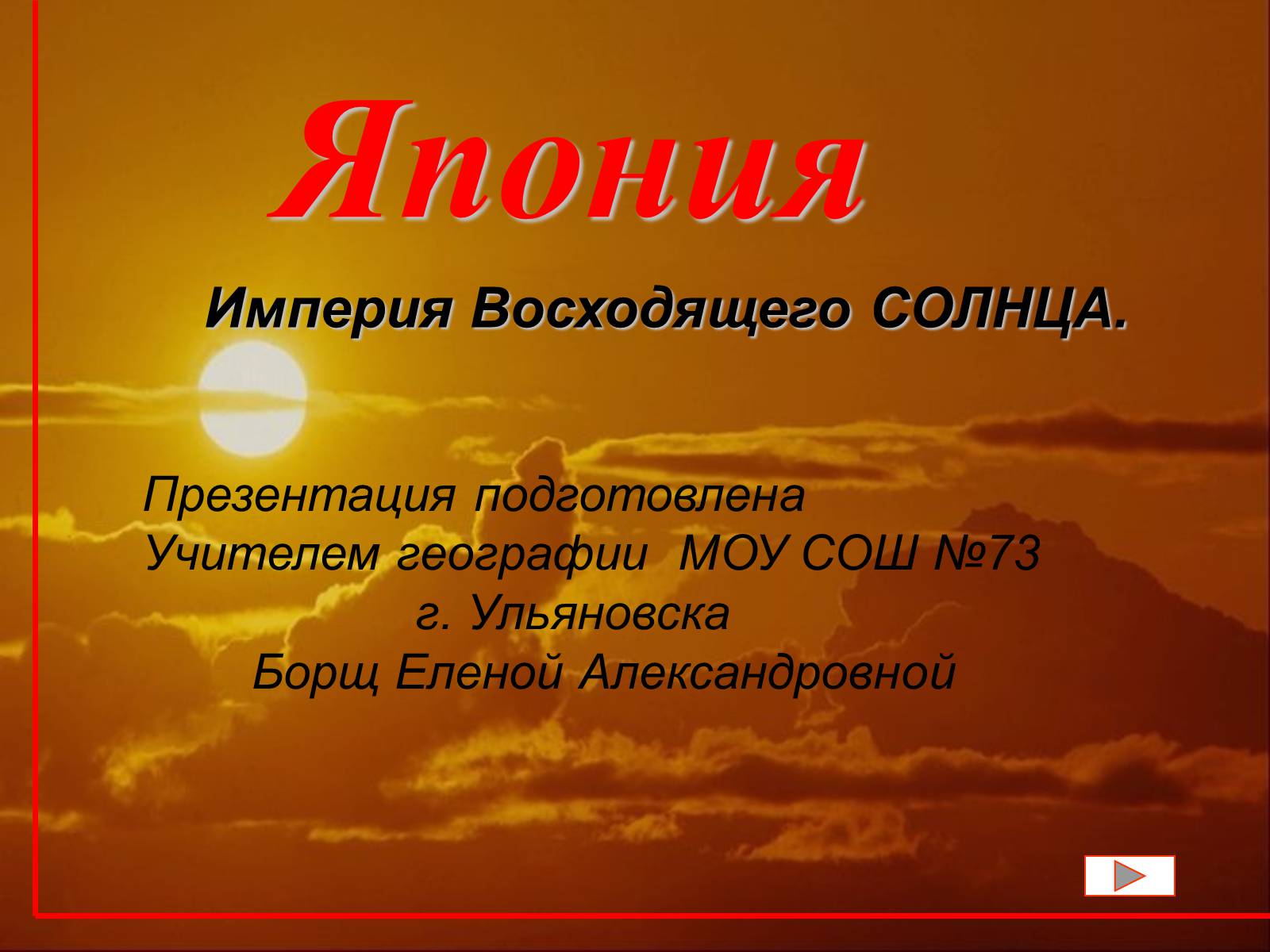 Япония

Империя Восходящего СОЛНЦА.

Презентация подготовлена
Учителем географии МОУ СОШ №73
г. Ульяновска
Борщ Еленой Александровной